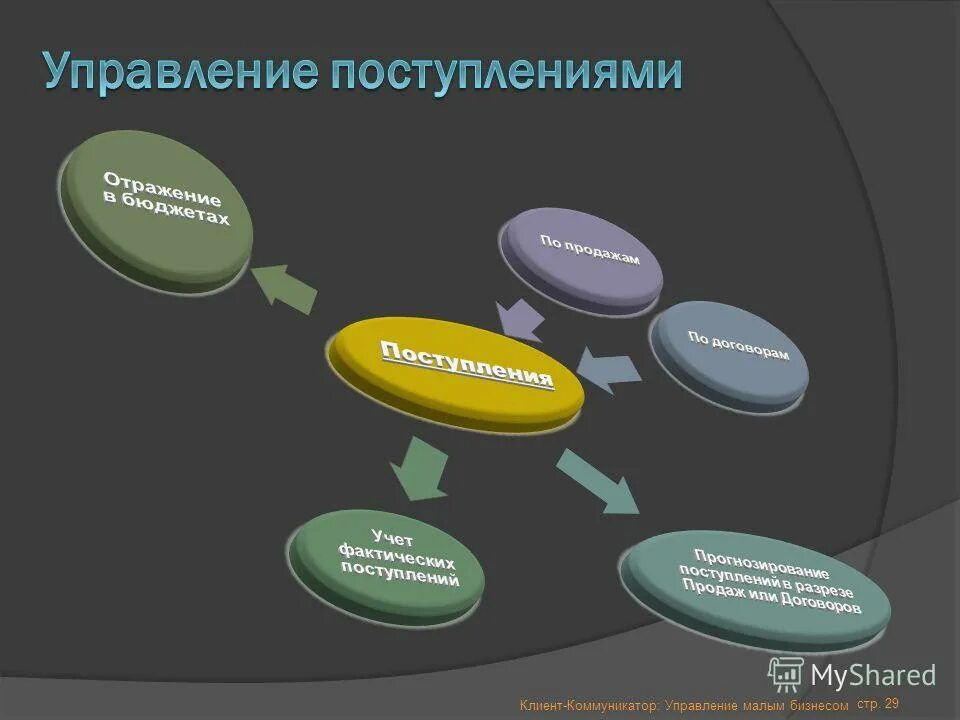 Управление поступлениями

Отражение в бюджетах

По продажам

По договорам

Поступления

Учет фактических поступлений

Прогнозирование поступлений в разрезе Продаж или Договоров

MyShared

Клиент-Коммуникатор: Управление малым бизнесом стр. 29